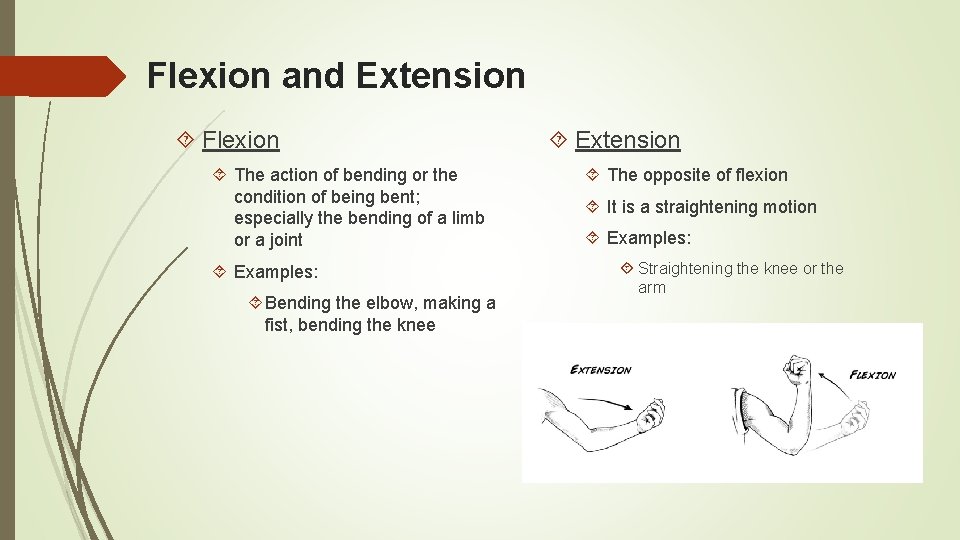 Flexion and Extension

Flexion

The action of bending or the condition of being bent; especially the bending of a limb or a joint

Examples:

Bending the elbow, making a fist, bending the knee

Extension

The opposite of flexion

It is a straightening motion

Examples:

Straightening the knee or the arm

EXTENSION

FLEXION